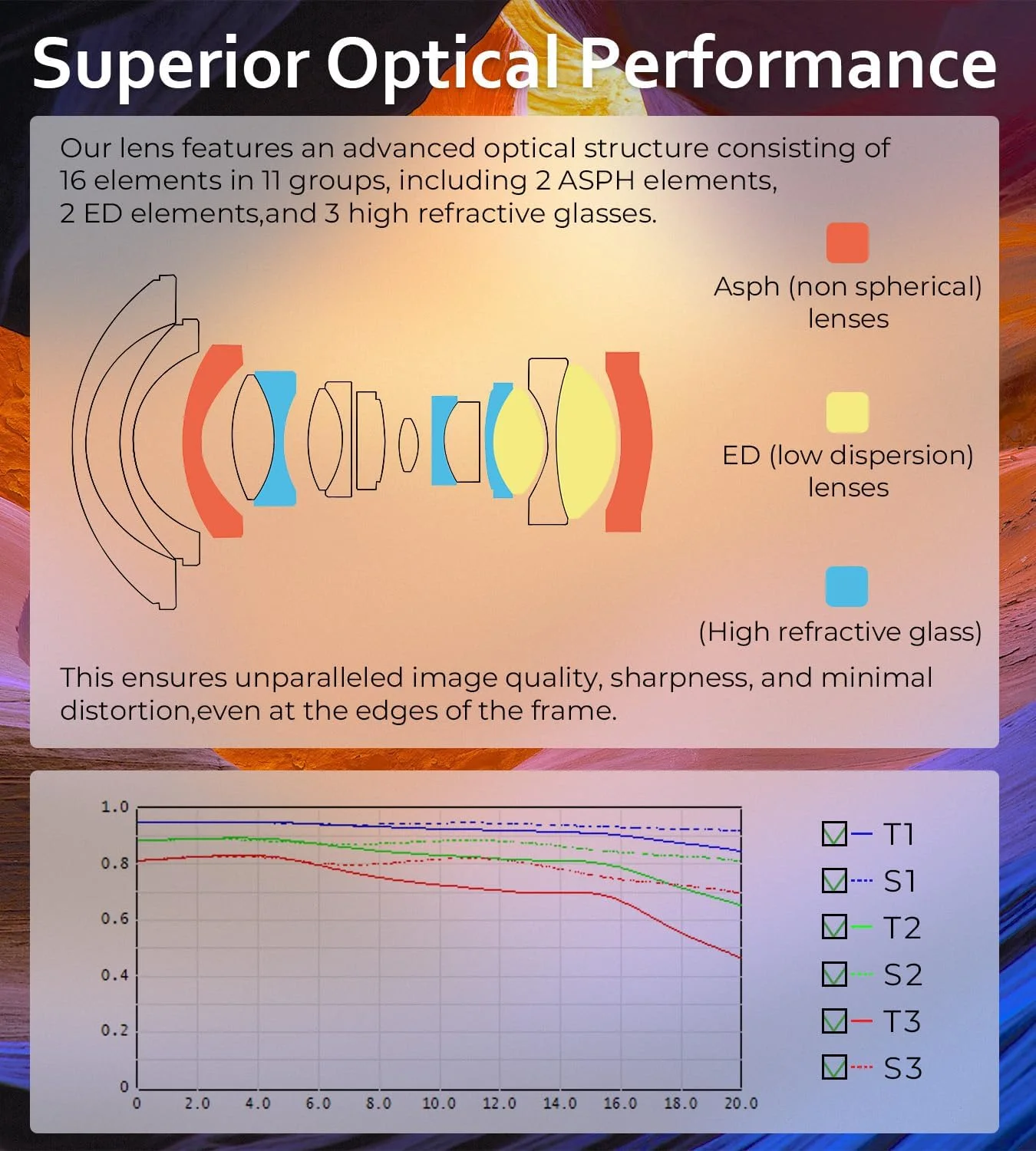 Superior Optical Performance

Our lens features an advanced optical structure consisting of 16 elements in 11 groups, including 2 ASPH elements, 2 ED elements,and 3 high refractive glasses.

Asph (non spherical) lenses

ED (low dispersion) lenses

(High refractive glass)

This ensures unparalleled image quality, sharpness, and minimal distortion,even at the edges of the frame.

1.0
0.8
0.6
0.4
0.2
0
0
2.0
4.0
6.0
8.0
10.0
12.0
14.0
16.0
18.0
20.0

T1
S1
T2
S2
T3
S3